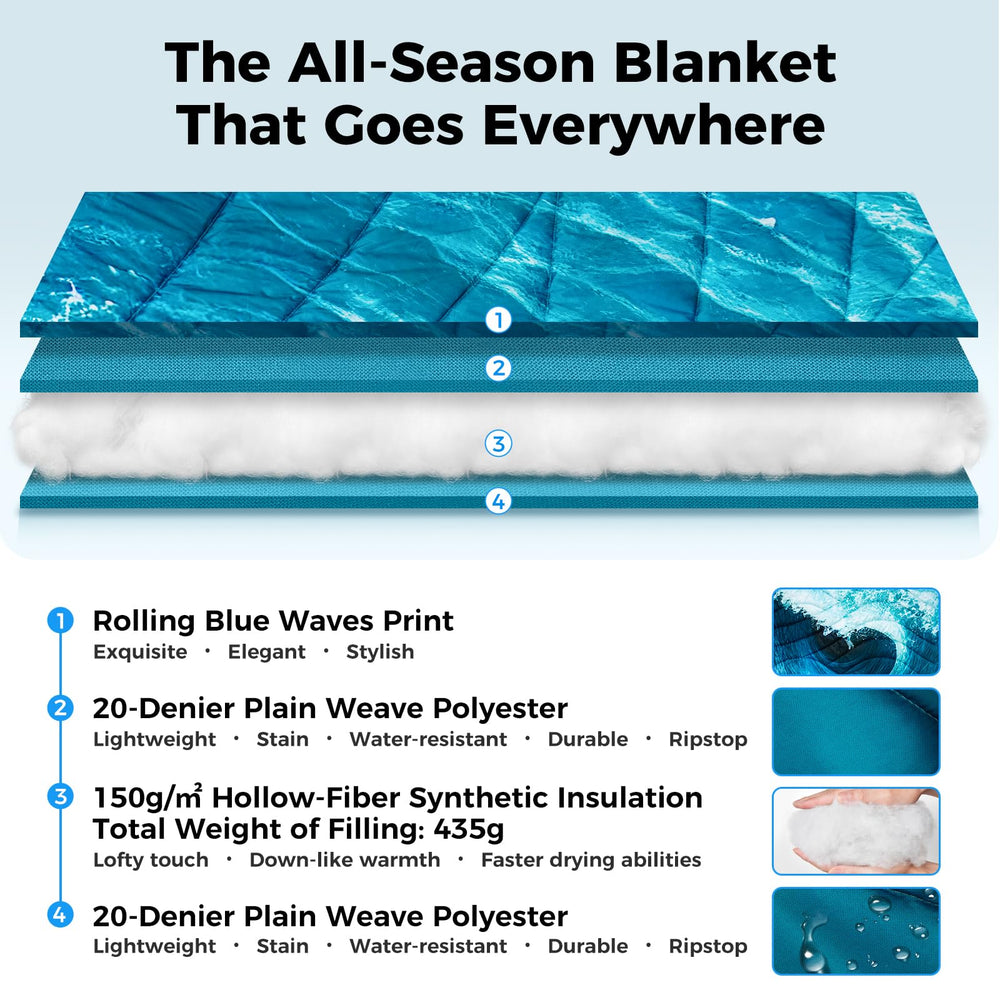 The All-Season Blanket That Goes Everywhere

1

2

3

4

1 Rolling Blue Waves Print
Exquisite · Elegant · Stylish

2 20-Denier Plain Weave Polyester
Lightweight · Stain · Water-resistant · Durable · Ripstop

3 150g/㎡ Hollow-Fiber Synthetic Insulation
Total Weight of Filling: 435g
Lofty touch · Down-like warmth · Faster drying abilities

4 20-Denier Plain Weave Polyester
Lightweight · Stain · Water-resistant · Durable · Ripstop